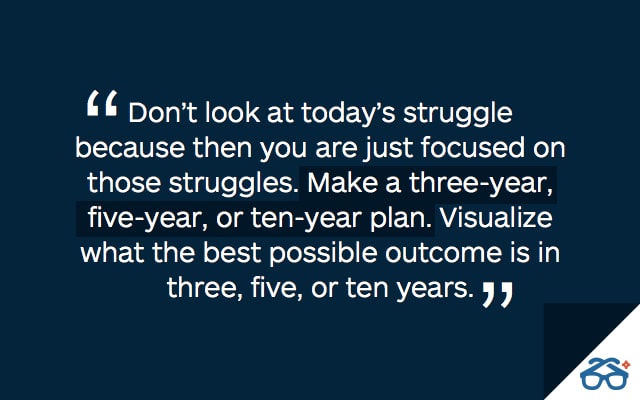 “ Don’t look at today’s struggle because then you are just focused on those struggles. Make a three-year, five-year, or ten-year plan. Visualize what the best possible outcome is in three, five, or ten years. ”